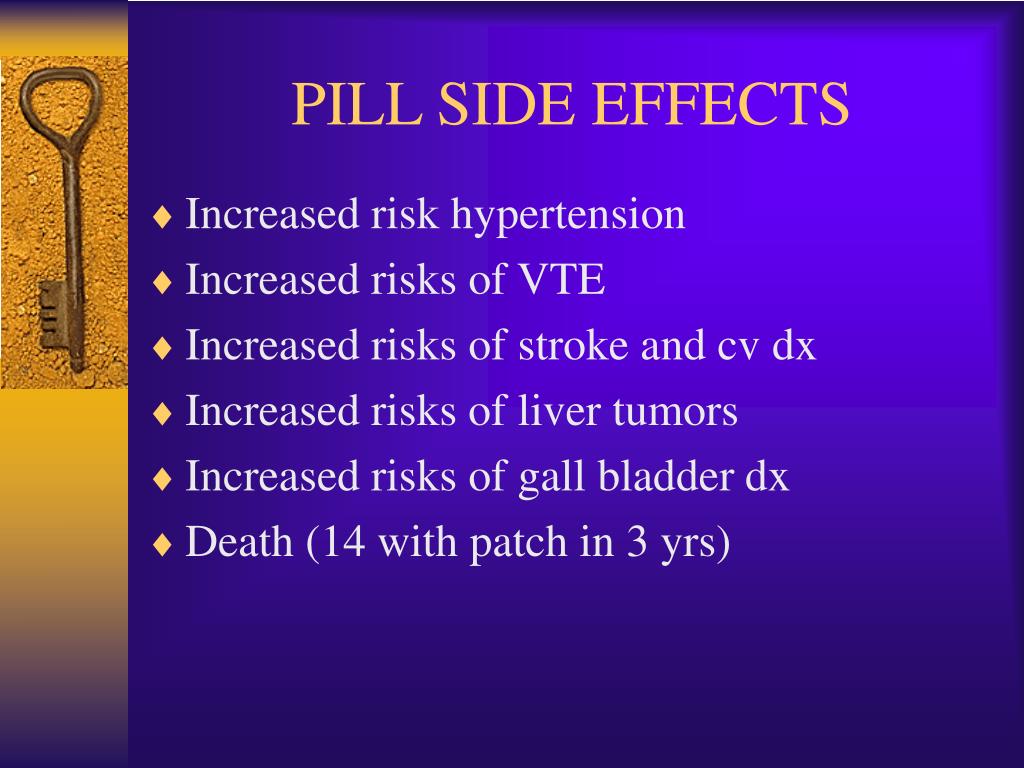 PILL SIDE EFFECTS

♦ Increased risk hypertension
♦ Increased risks of VTE
♦ Increased risks of stroke and cv dx
♦ Increased risks of liver tumors
♦ Increased risks of gall bladder dx
♦ Death (14 with patch in 3 yrs)